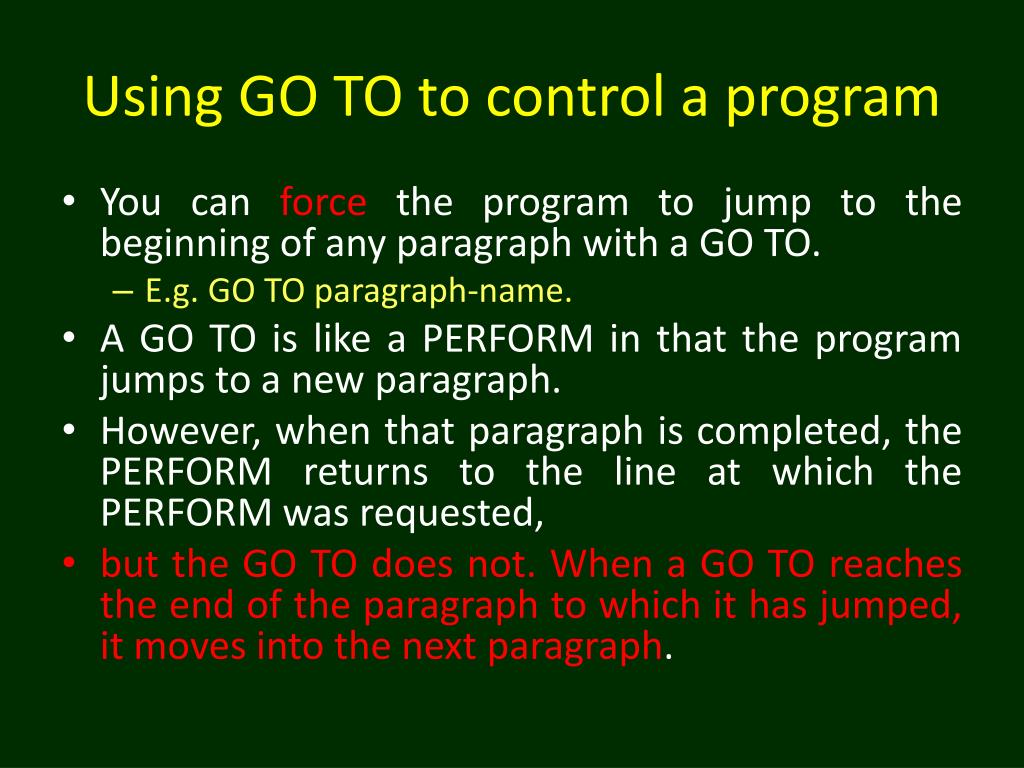 Using GO TO to control a program

• You can force the program to jump to the beginning of any paragraph with a GO TO.
– E.g. GO TO paragraph-name.
• A GO TO is like a PERFORM in that the program jumps to a new paragraph.
• However, when that paragraph is completed, the PERFORM returns to the line at which the PERFORM was requested,
• but the GO TO does not. When a GO TO reaches the end of the paragraph to which it has jumped, it moves into the next paragraph.